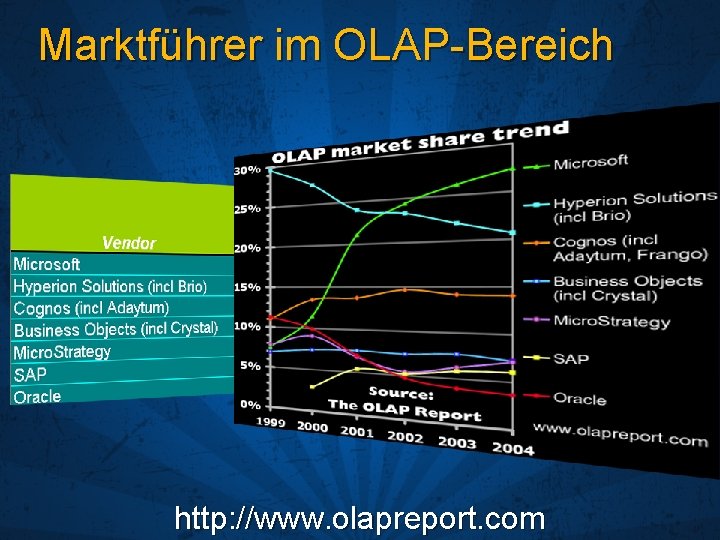 Marktführer im OLAP-Bereich

| Vendor |
|---|
| Microsoft |
| Hyperion Solutions (incl Brio) |
| Cognos (incl Adaytum) |
| Business Objects (incl Crystal) |
| MicroStrategy |
| SAP |
| Oracle |

OLAP market share trend

30%
25%
20%
15%
10%
5%
0%

1999 2000 2001 2002 2003 2004

Source:
The OLAP Report

Microsoft
Hyperion Solutions (incl Brio)
Cognos (incl Adaytum, Frango)
Business Objects (incl Crystal)
MicroStrategy
SAP
Oracle

www.olapreport.com

http://www.olapreport.com